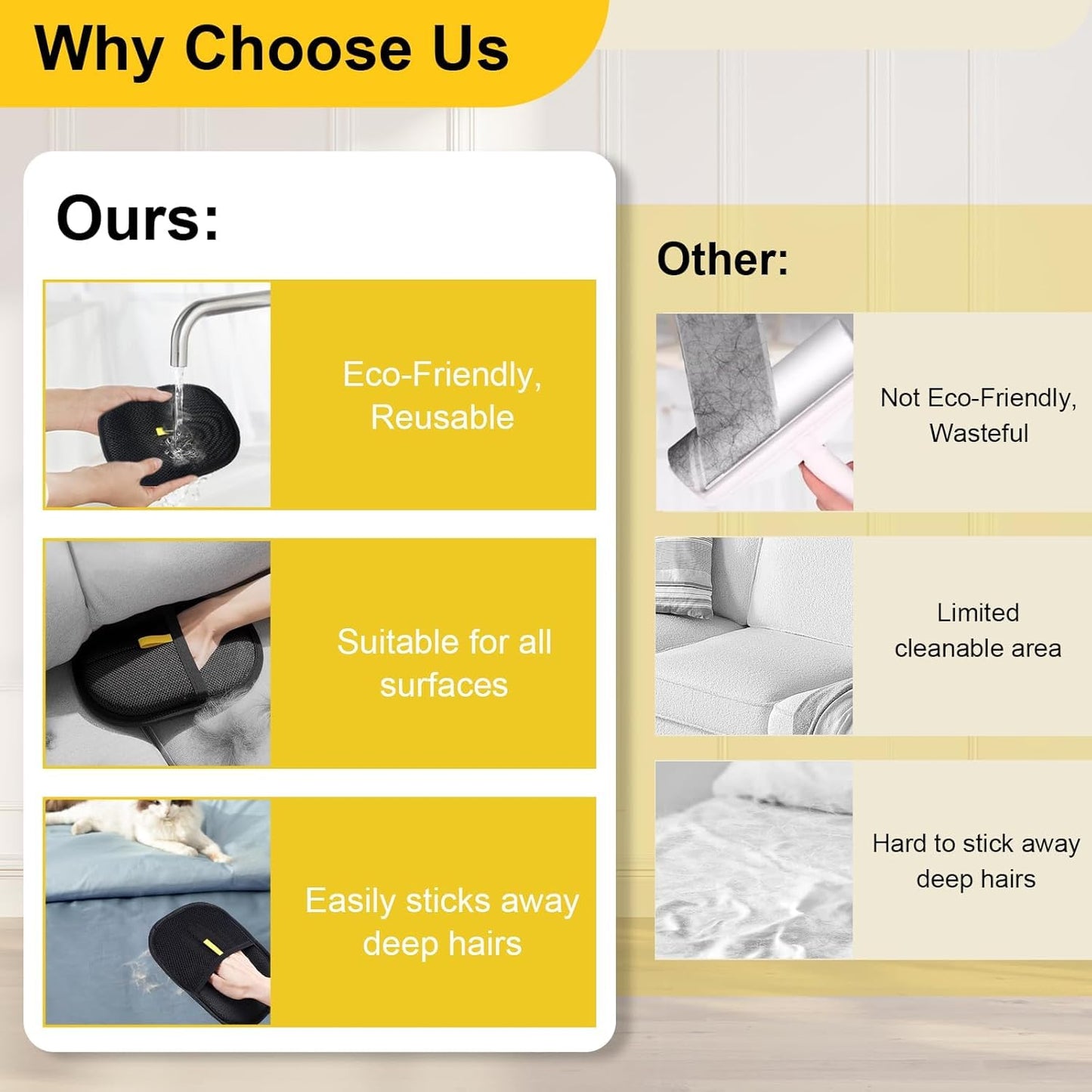 Why Choose Us

Ours:

Eco-Friendly, Reusable

Suitable for all surfaces

Easily sticks away deep hairs

Other:

Not Eco-Friendly, Wasteful

Limited cleanable area

Hard to stick away deep hairs